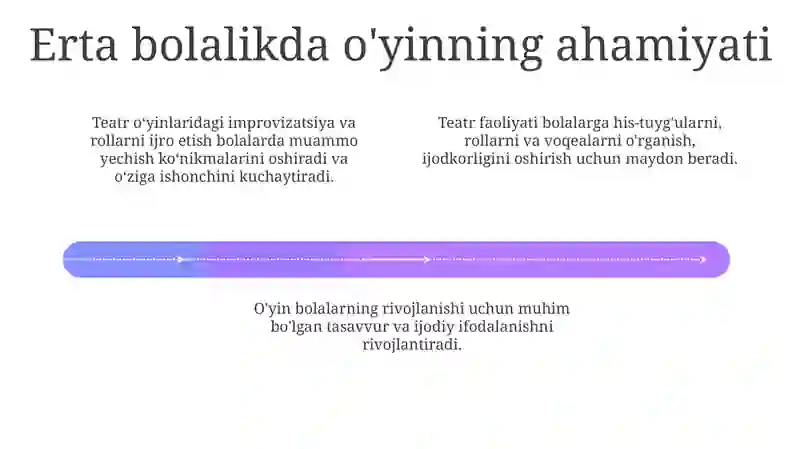 Erta bolalikda o'yinning ahamiyati

Teatr o'yinlaridagi improvizatsiya va rollarni ijro etish bolalarda muammo yechish ko'nikmalarini oshiradi va o'ziga ishonchini kuchaytiradi.

Teatr faoliyati bolalarga his-tuyg'ularni, rollarni va voqealarni o'rganish, ijodkorligini oshirish uchun maydon beradi.

O'yin bolalarning rivojlanishi uchun muhim bo'lgan tasavvur va ijodiy ifodalanishni rivojlantiradi.